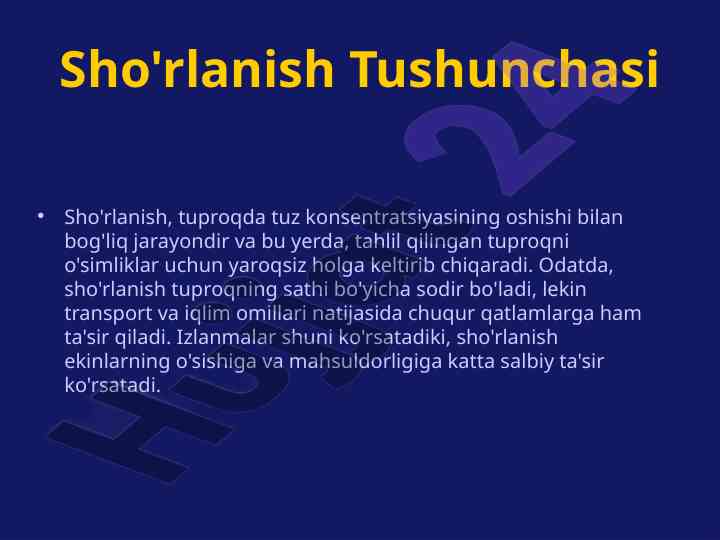 Sho'rlanish Tushunchasi

• Sho'rlanish, tuproqda tuz konsentratsiyasining oshishi bilan bog'liq jarayondir va bu yerda, tahlil qilingan tuproqni o'simliklar uchun yaroqsiz holga keltirib chiqaradi. Odatda, sho'rlanish tuproqning sathi bo'yicha sodir bo'ladi, lekin transport va iqlim omillari natijasida chuqur qatlamlarga ham ta'sir qiladi. Izlanmalar shuni ko'rsatadiki, sho'rlanish ekinlarning o'sishiga va mahsuldorligiga katta salbiy ta'sir ko'rsatadi.

Hujjat 24